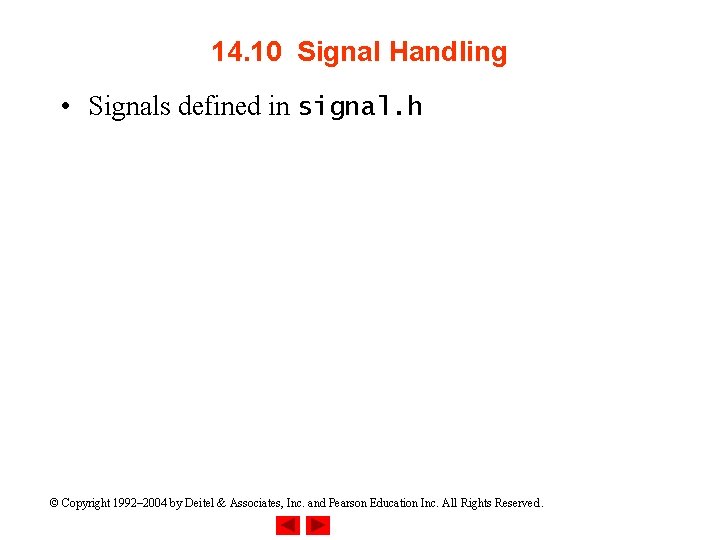 14.10 Signal Handling

• Signals defined in signal.h

© Copyright 1992–2004 by Deitel & Associates, Inc. and Pearson Education Inc. All Rights Reserved.